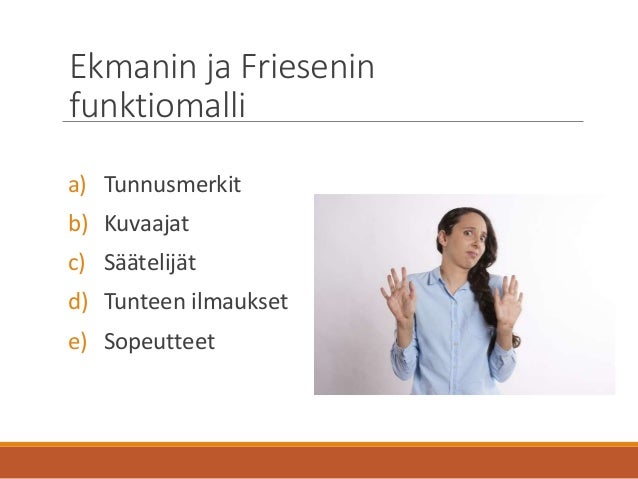 Ekmanin ja Friesenin funktiomalli

a) Tunnusmerkit
b) Kuvaajat
c) Säätelijät
d) Tunteen ilmaukset
e) Sopeutteet